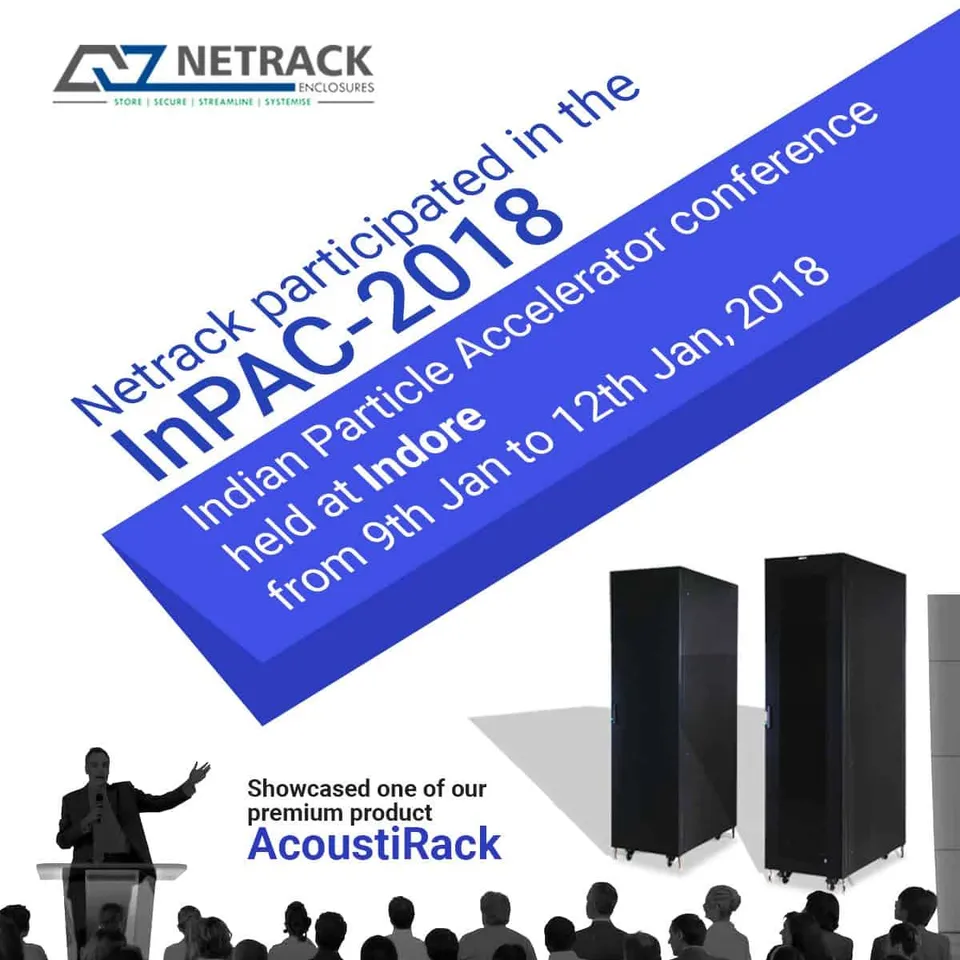 NETRACK
ENCLOSURES
STORE | SECURE | STREAMLINE | SYSTEMISE

Netrack participated in the
InPAC-2018

Indian Particle Accelerator conference held at Indore from 9th Jan to 12th Jan, 2018

Showcased one of our premium product
AcoustiRack